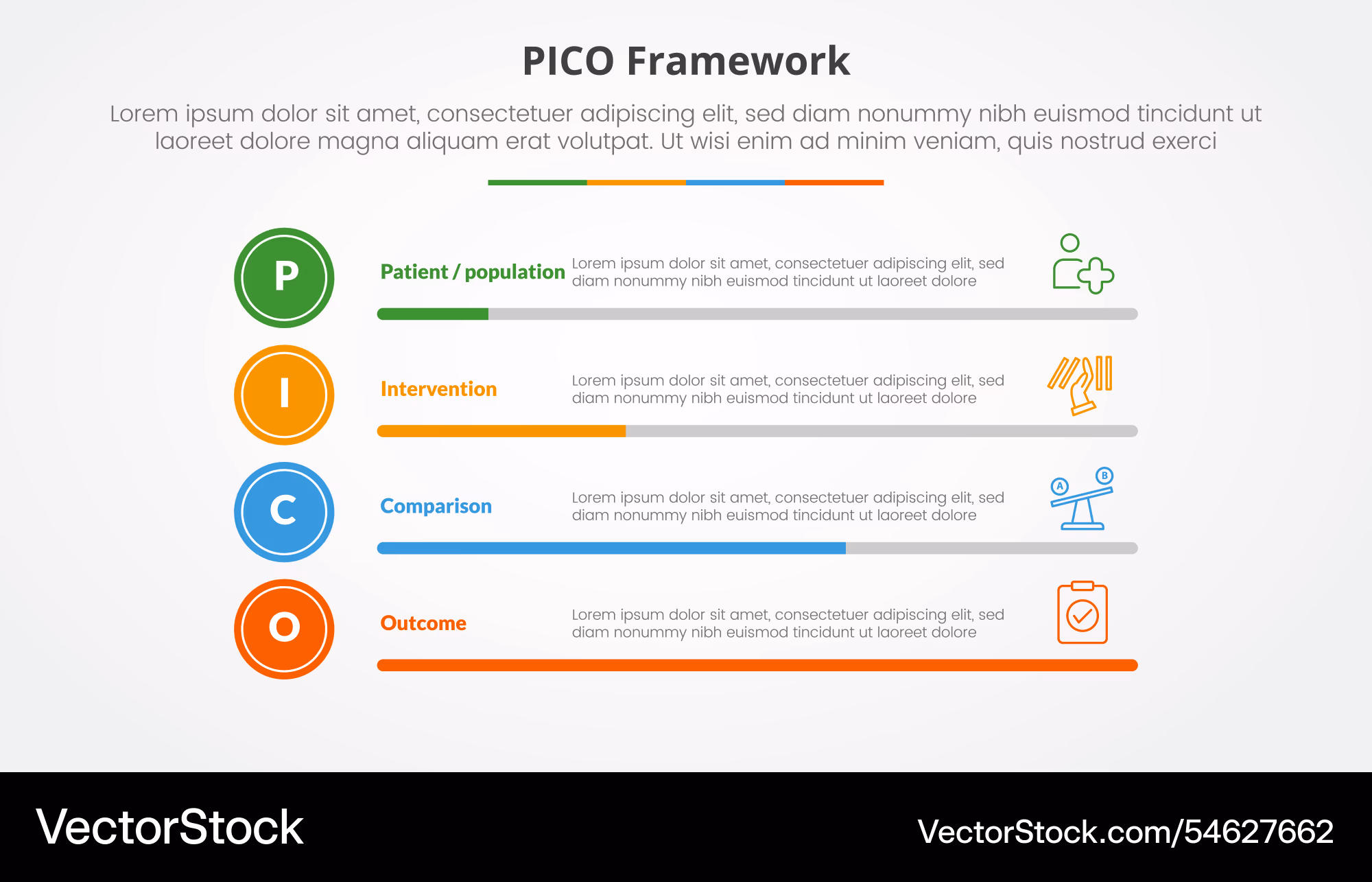 PICO Framework

Lorem ipsum dolor sit amet, consectetuer adipiscing elit, sed diam nonummy nibh euismod tincidunt ut laoreet dolore magna aliquam erat volutpat. Ut wisi enim ad minim veniam, quis nostrud exerci

P

Patient / population

Lorem ipsum dolor sit amet, consectetuer adipiscing elit, sed diam nonummy nibh euismod tincidunt ut laoreet dolore

I

Intervention

Lorem ipsum dolor sit amet, consectetuer adipiscing elit, sed diam nonummy nibh euismod tincidunt ut laoreet dolore

C

Comparison

Lorem ipsum dolor sit amet, consectetuer adipiscing elit, sed diam nonummy nibh euismod tincidunt ut laoreet dolore

A

B

O

Outcome

Lorem ipsum dolor sit amet, consectetuer adipiscing elit, sed diam nonummy nibh euismod tincidunt ut laoreet dolore

VectorStock

VectorStock.com/54627662